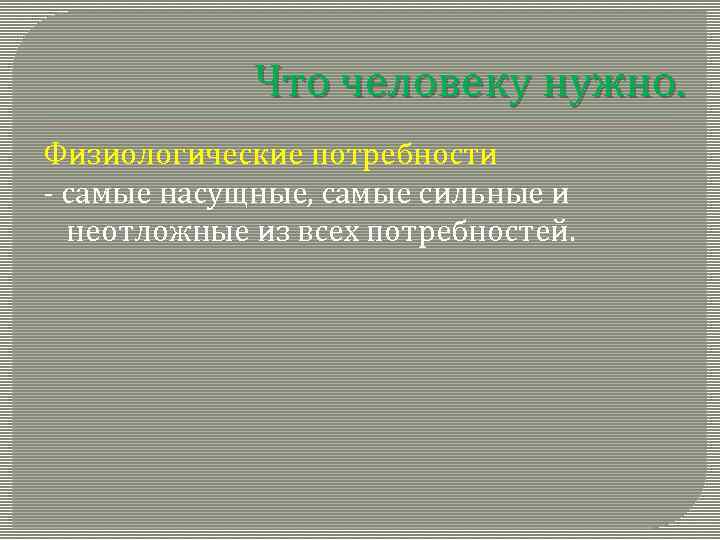 Что человеку нужно.

Физиологические потребности
- самые насущные, самые сильные и неотложные из всех потребностей.